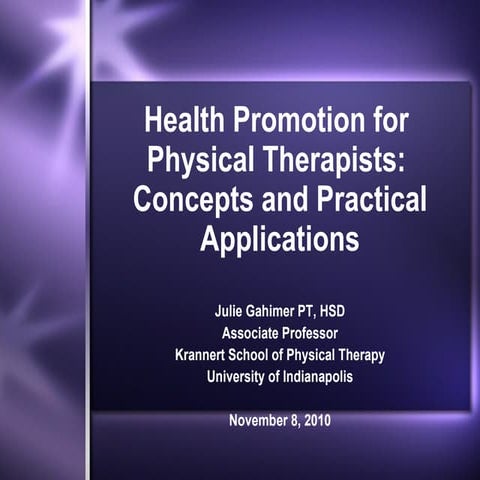 Health Promotion for Physical Therapists: Concepts and Practical Applications

Julie Gahimer PT, HSD
Associate Professor
Krannert School of Physical Therapy
University of Indianapolis

November 8, 2010